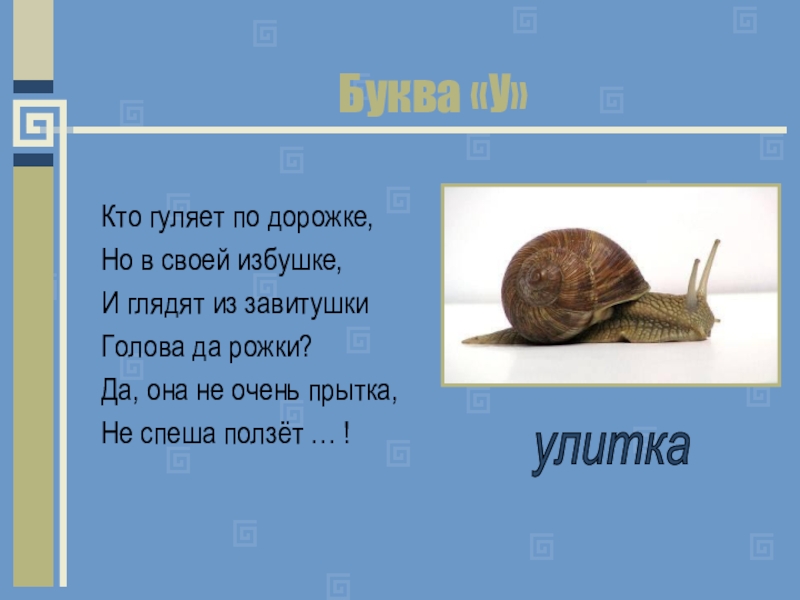 Буква «У»

Кто гуляет по дорожке,
Но в своей избушке,
И глядят из завитушки
Голова да рожки?
Да, она не очень прытка,
Не спеша ползёт … !

улитка